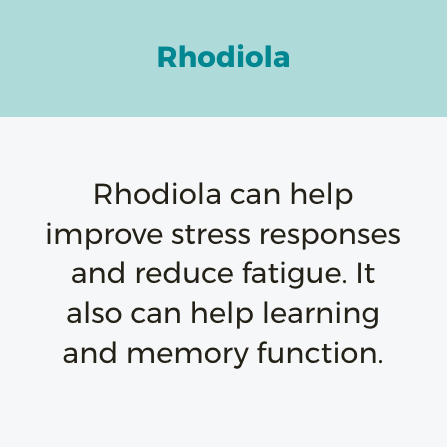 Rhodiola

Rhodiola can help improve stress responses and reduce fatigue. It also can help learning and memory function.